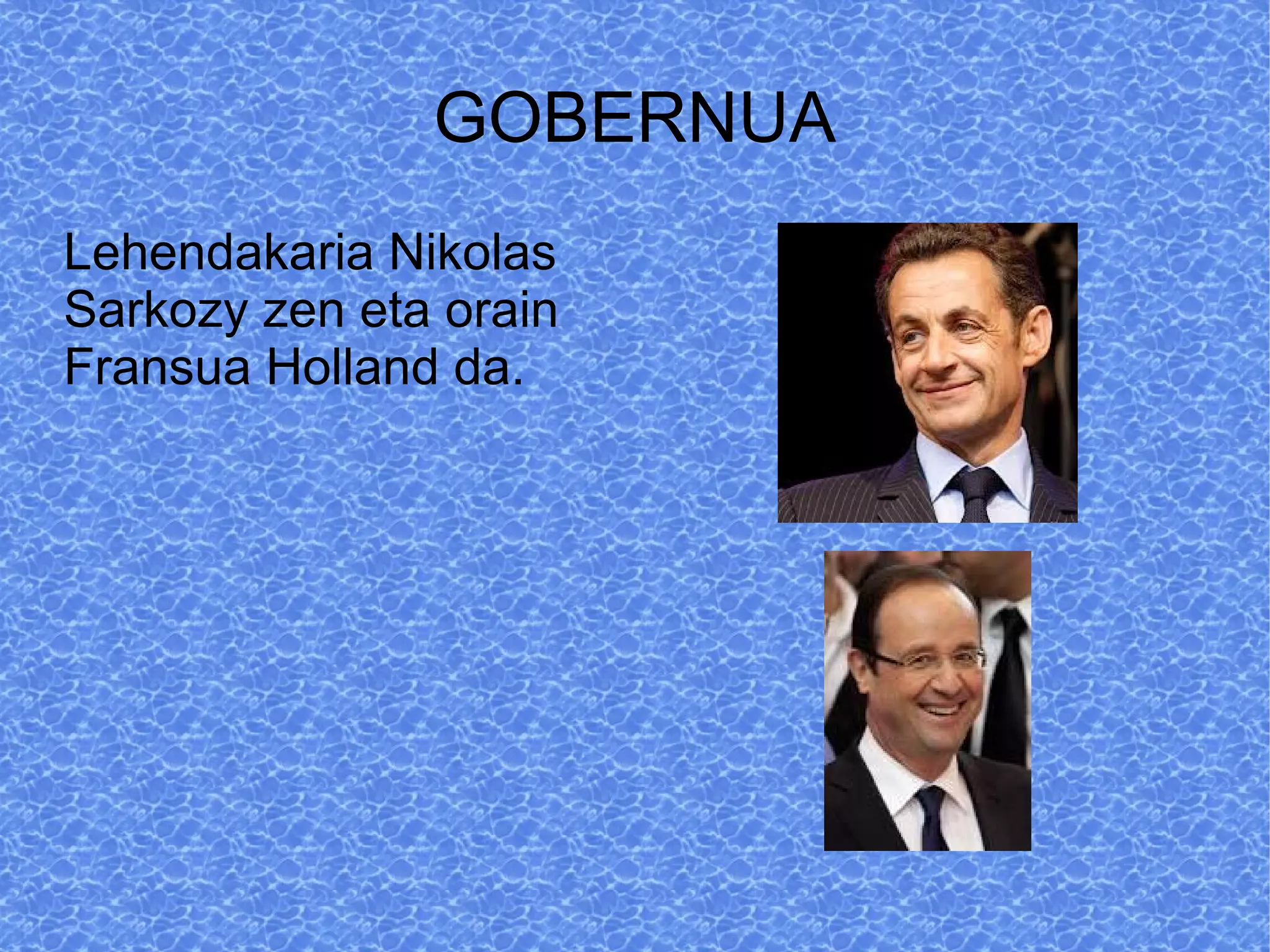 GOBERNUA

Lehendakaria Nikolas Sarkozy zen eta orain Fransua Holland da.